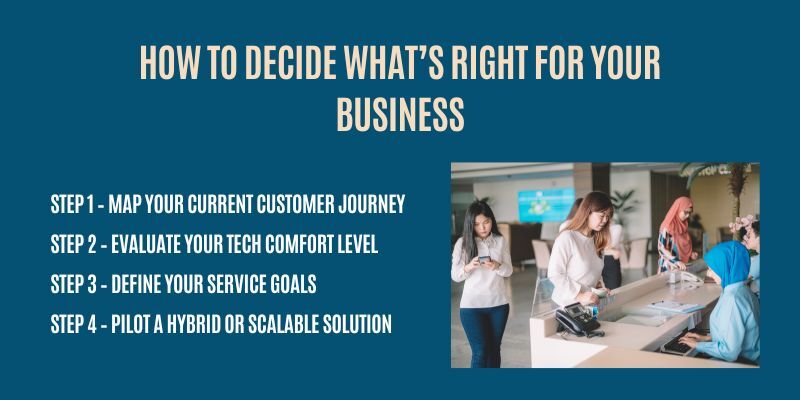 HOW TO DECIDE WHAT'S RIGHT FOR YOUR BUSINESS

STEP 1 - MAP YOUR CURRENT CUSTOMER JOURNEY
STEP 2 - EVALUATE YOUR TECH COMFORT LEVEL
STEP 3 - DEFINE YOUR SERVICE GOALS
STEP 4 - PILOT A HYBRID OR SCALABLE SOLUTION